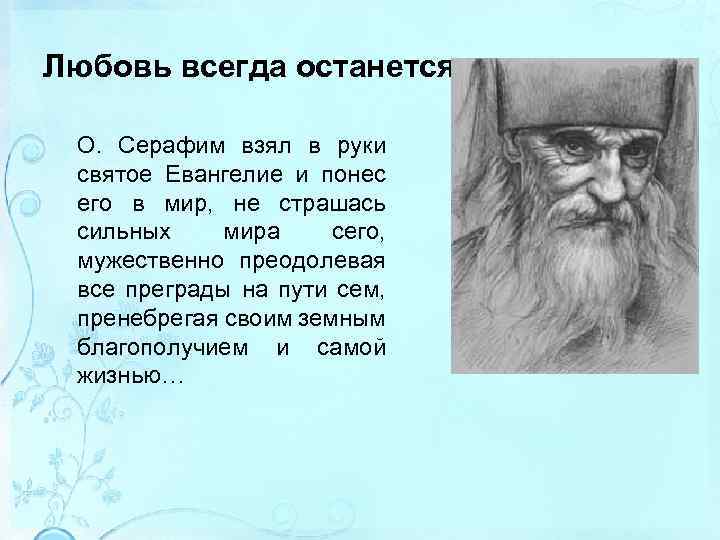 Любовь всегда останется

О. Серафим взял в руки святое Евангелие и понес его в мир, не страшась сильных мира сего, мужественно преодолевая все преграды на пути сем, пренебрегая своим земным благополучием и самой жизнью…